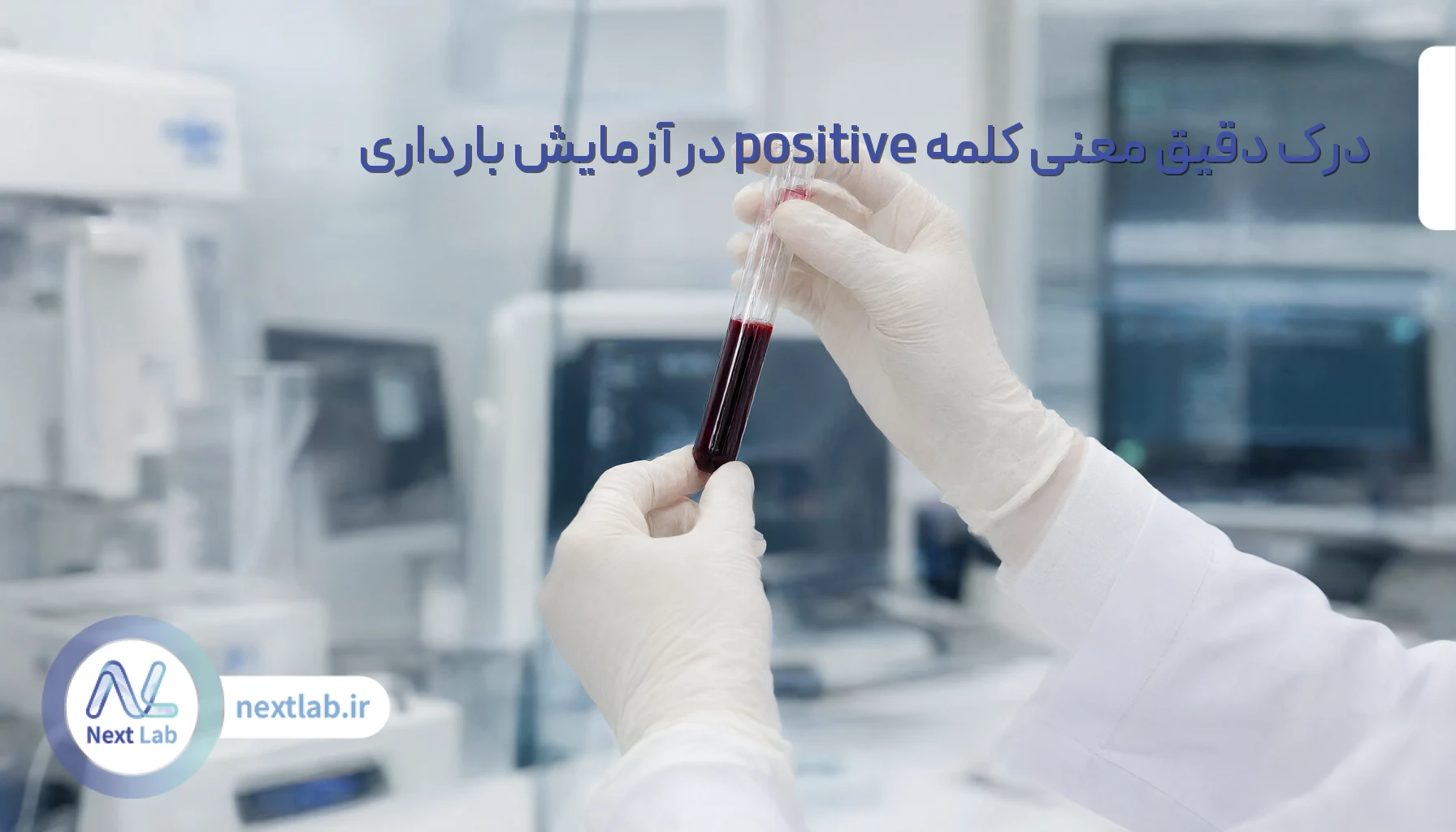 درک دقیق معنی کلمه positive در آزمایش بارداری

Next Lab

nextlab.ir